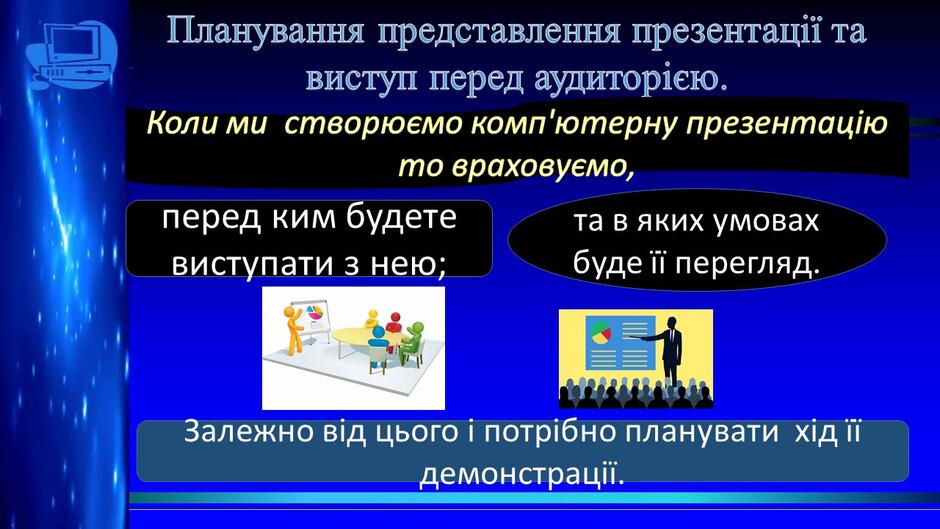 Планування представлення презентації та виступ перед аудиторією.

Коли ми створюємо комп'ютерну презентацію то враховуємо,

перед ким будете виступати з нею;

та в яких умовах буде її перегляд.

Залежно від цього і потрібно планувати хід її демонстрації.